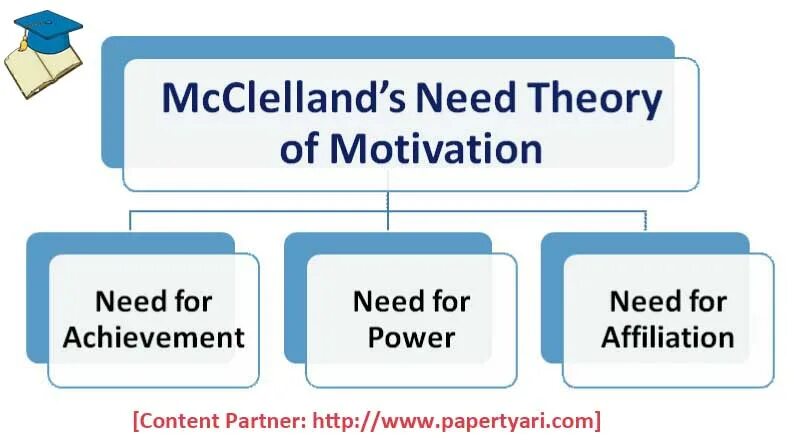 McClelland's Need Theory of Motivation

Need for Achievement

Need for Power

Need for Affiliation

[Content Partner: http://www.papertyari.com]